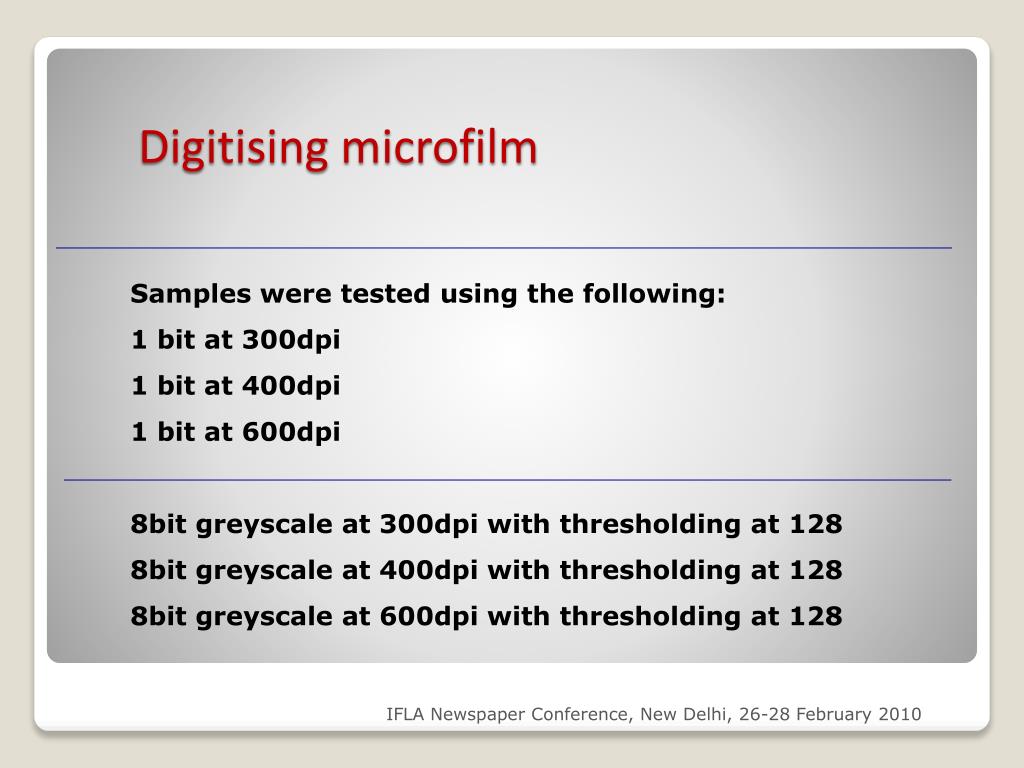 Digitising microfilm

Samples were tested using the following:

1 bit at 300dpi

1 bit at 400dpi

1 bit at 600dpi

8bit greyscale at 300dpi with thresholding at 128

8bit greyscale at 400dpi with thresholding at 128

8bit greyscale at 600dpi with thresholding at 128

IFLA Newspaper Conference, New Delhi, 26-28 February 2010